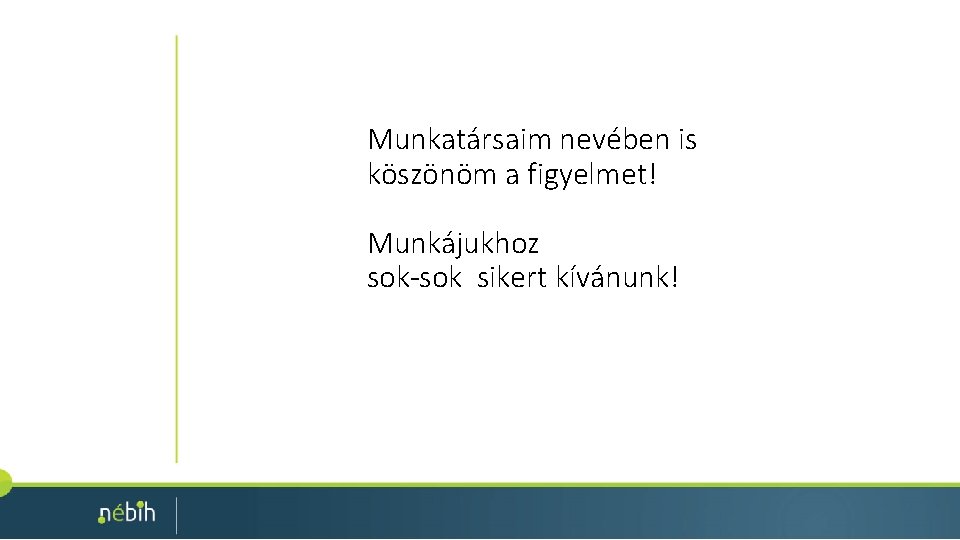 Munkatársaim nevében is köszönöm a figyelmet!

Munkájukhoz sok-sok  sikert kívánunk!

nébih